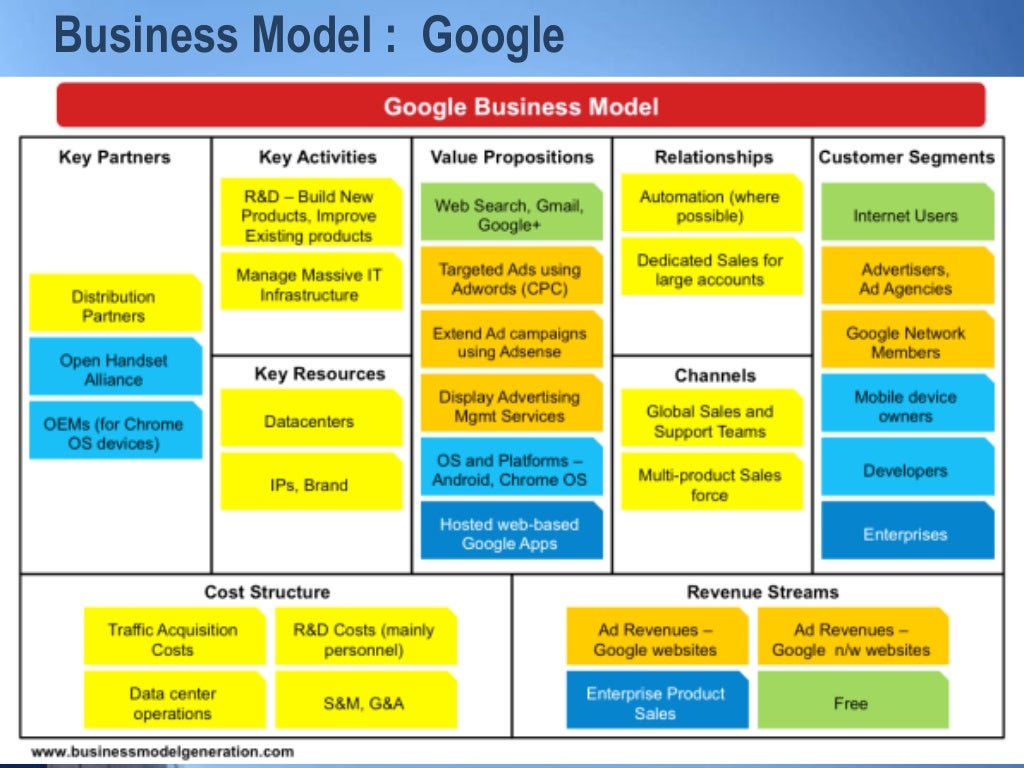 Business Model : Google

Google Business Model

Key Partners

Distribution Partners

Open Handset Alliance

OEMs (for Chrome OS devices)

Key Activities

R&D – Build New Products, Improve Existing products

Manage Massive IT Infrastructure

Key Resources

Datacenters

IPs, Brand

Value Propositions

Web Search, Gmail, Google+

Targeted Ads using Adwords (CPC)

Extend Ad campaigns using Adsense

Display Advertising Mgmt Services

OS and Platforms – Android, Chrome OS

Hosted web-based Google Apps

Relationships

Automation (where possible)

Dedicated Sales for large accounts

Channels

Global Sales and Support Teams

Multi-product Sales force

Customer Segments

Internet Users

Advertisers, Ad Agencies

Google Network Members

Mobile device owners

Developers

Enterprises

Cost Structure

Traffic Acquisition Costs

R&D Costs (mainly personnel)

Data center operations

S&M, G&A

Revenue Streams

Ad Revenues – Google websites

Ad Revenues – Google n/w websites

Enterprise Product Sales

Free

www.businessmodelgeneration.com